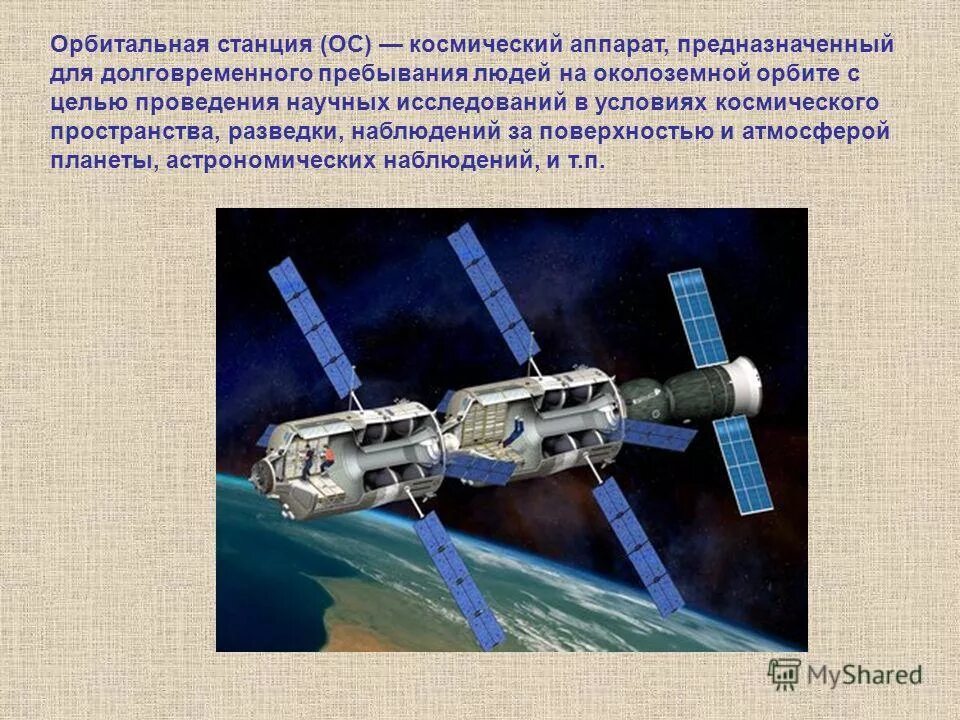 Орбитальная станция (ОС) — космический аппарат, предназначенный для долговременного пребывания людей на околоземной орбите с целью проведения научных исследований в условиях космического пространства, разведки, наблюдений за поверхностью и атмосферой планеты, астрономических наблюдений, и т.п.

MyShared